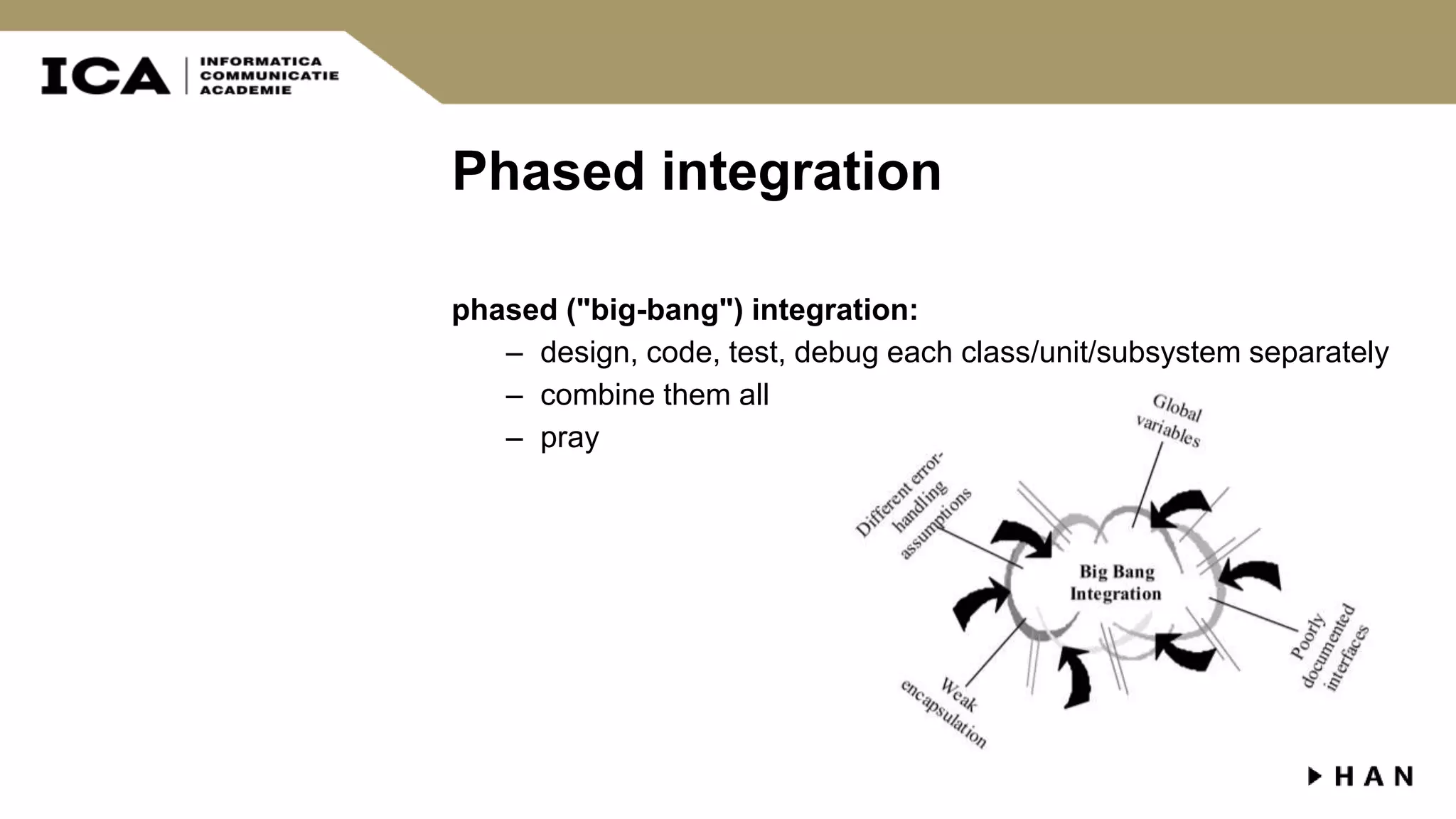 ICA INFORMATICA COMMUNICATIE ACADEMIE

Phased integration

phased ("big-bang") integration:

– design, code, test, debug each class/unit/subsystem separately
– combine them all
– pray

Global variables

Different error-handling assumptions

Big Bang Integration

Poorly documented interfaces

Weak encapsulation

HAN